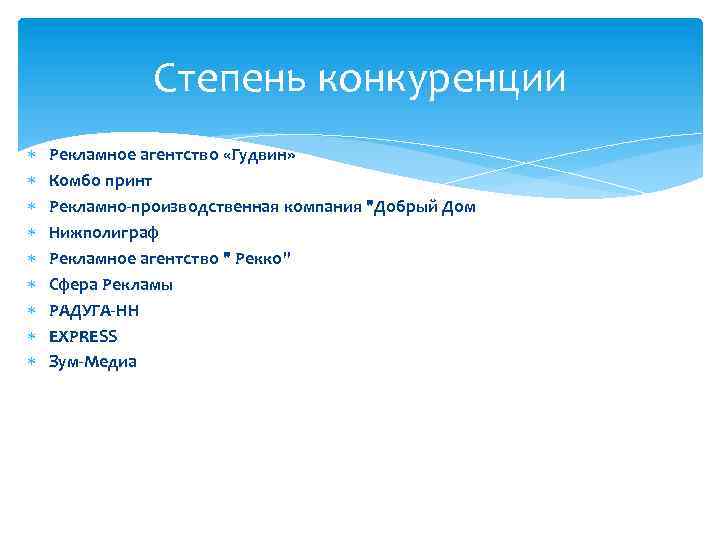 Степень конкуренции

Рекламное агентство «Гудвин»
Комбо принт
Рекламно-производственная компания "Добрый Дом
Нижполиграф
Рекламное агентство " Рекко"
Сфера Рекламы
РАДУГА-НН
EXPRESS
Зум-Медиа